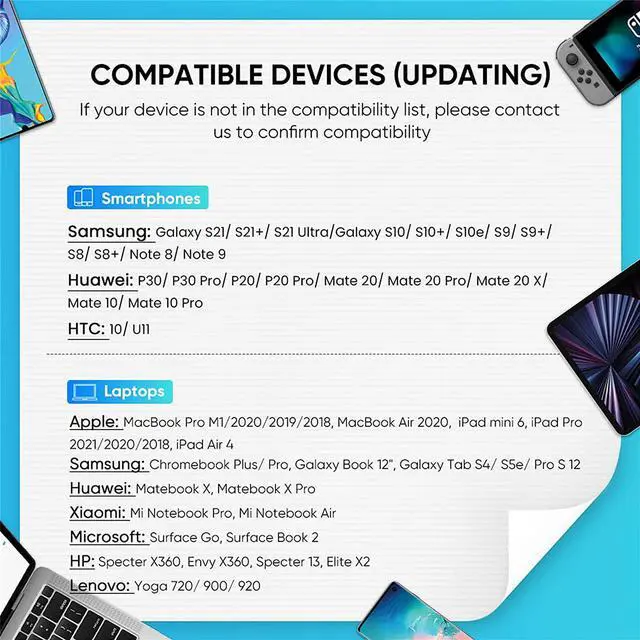 COMPATIBLE DEVICES (UPDATING)

If your device is not in the compatibility list, please contact us to confirm compatibility

Smartphones

Samsung: Galaxy S21/ S21+/ S21 Ultra/Galaxy S10/ S10+/ S10e/ S9/ S9+/ S8/ S8+/ Note 8/ Note 9

Huawei: P30/ P30 Pro/ P20/ P20 Pro/ Mate 20/ Mate 20 Pro/ Mate 20 X/ Mate 10/ Mate 10 Pro

HTC: 10/ U11

Laptops

Apple: MacBook Pro M1/2020/2019/2018, MacBook Air 2020, iPad mini 6, iPad Pro 2021/2020/2018, iPad Air 4

Samsung: Chromebook Plus/ Pro, Galaxy Book 12", Galaxy Tab S4/ S5e/ Pro S 12

Huawei: Matebook X, Matebook X Pro

Xiaomi: Mi Notebook Pro, Mi Notebook Air

Microsoft: Surface Go, Surface Book 2

HP: Specter X360, Envy X360, Specter 13, Elite X2

Lenovo: Yoga 720/ 900/ 920